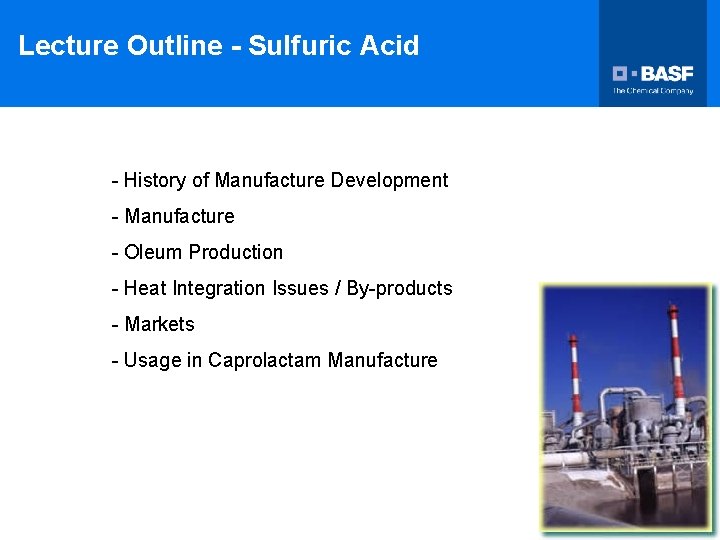 Lecture Outline - Sulfuric Acid

BASF
The Chemical Company

- History of Manufacture Development
- Manufacture
- Oleum Production
- Heat Integration Issues / By-products
- Markets
- Usage in Caprolactam Manufacture